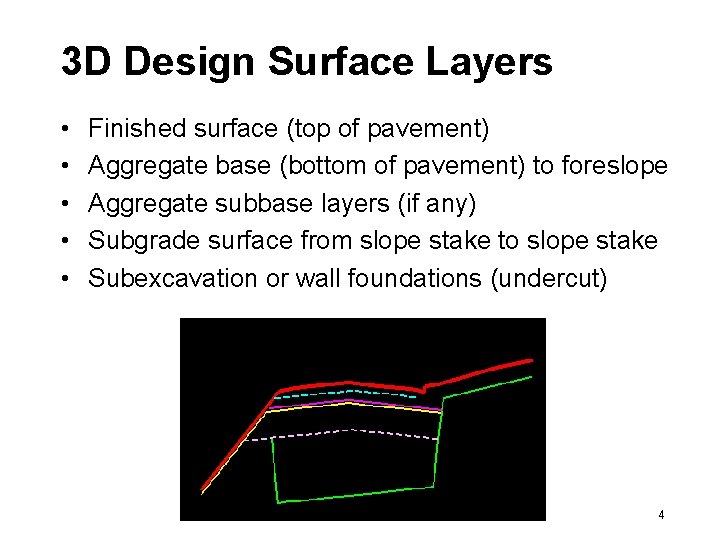 3D Design Surface Layers

• Finished surface (top of pavement)
• Aggregate base (bottom of pavement) to foreslope
• Aggregate subbase layers (if any)
• Subgrade surface from slope stake to slope stake
• Subexcavation or wall foundations (undercut)

4